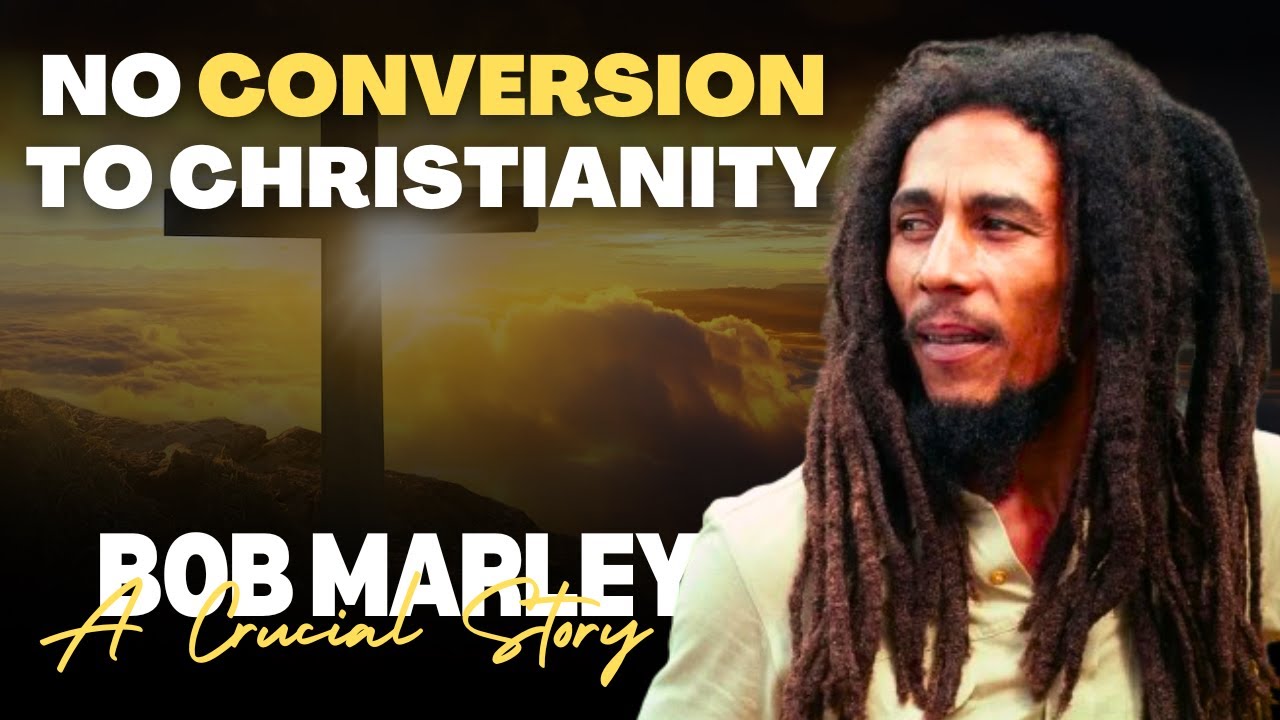 NO CONVERSION TO CHRISTIANITY

BOB MARLEY

A Crucial Story